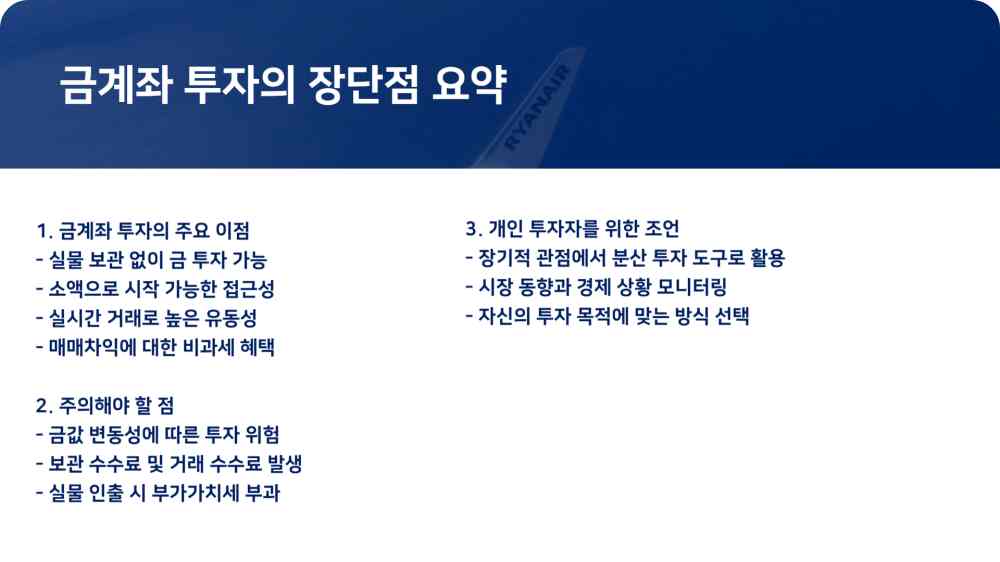 금계좌 투자의 장단점 요약

RYANAIR

1. 금계좌 투자의 주요 이점
- 실물 보관 없이 금 투자 가능
- 소액으로 시작 가능한 접근성
- 실시간 거래로 높은 유동성
- 매매차익에 대한 비과세 혜택

2. 주의해야 할 점
- 금값 변동성에 따른 투자 위험
- 보관 수수료 및 거래 수수료 발생
- 실물 인출 시 부가가치세 부과

3. 개인 투자자를 위한 조언
- 장기적 관점에서 분산 투자 도구로 활용
- 시장 동향과 경제 상황 모니터링
- 자신의 투자 목적에 맞는 방식 선택